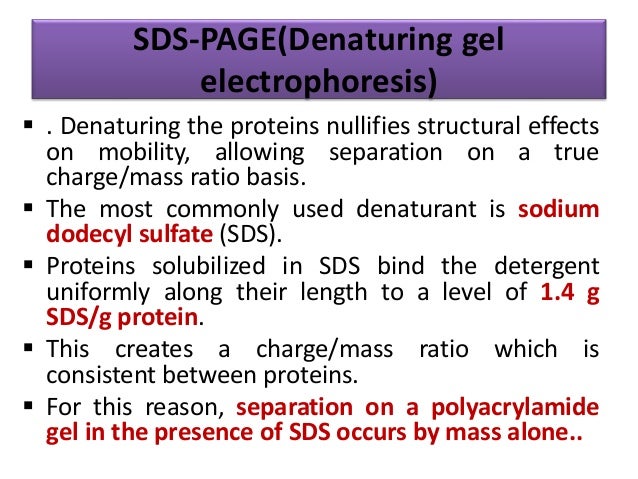 SDS-PAGE(Denaturing gel electrophoresis)

▪ . Denaturing the proteins nullifies structural effects on mobility, allowing separation on a true charge/mass ratio basis.

▪ The most commonly used denaturant is sodium dodecyl sulfate (SDS).

▪ Proteins solubilized in SDS bind the detergent uniformly along their length to a level of 1.4 g SDS/g protein.

▪ This creates a charge/mass ratio which is consistent between proteins.

▪ For this reason, separation on a polyacrylamide gel in the presence of SDS occurs by mass alone..